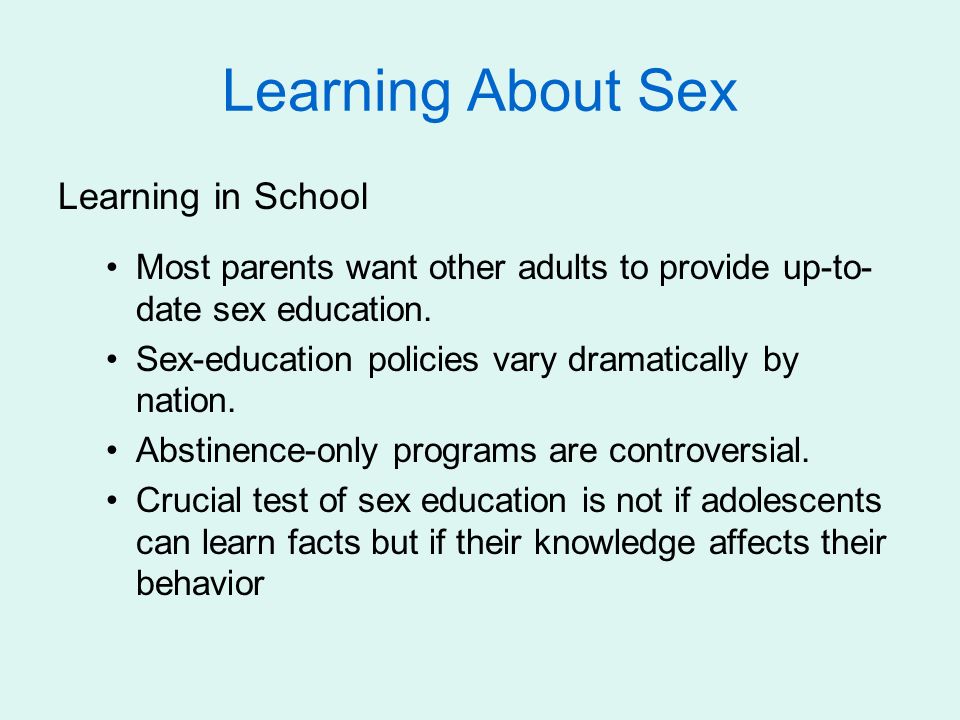 Learning About Sex

Learning in School

• Most parents want other adults to provide up-to-date sex education.
• Sex-education policies vary dramatically by nation.
• Abstinence-only programs are controversial.
• Crucial test of sex education is not if adolescents can learn facts but if their knowledge affects their behavior